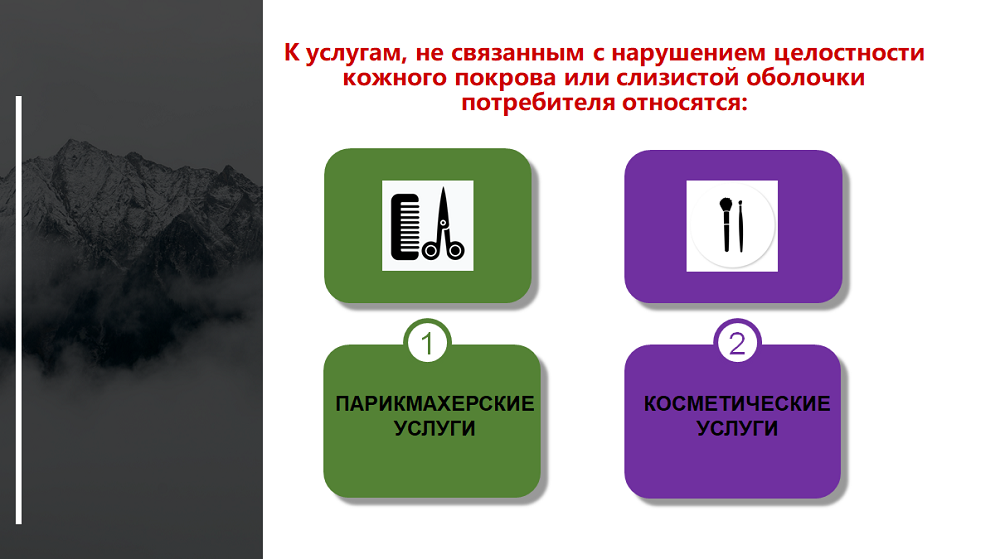 К услугам, не связанным с нарушением целостности кожного покрова или слизистой оболочки потребителя относятся:

1

ПАРИКМАХЕРСКИЕ УСЛУГИ

2

КОСМЕТИЧЕСКИЕ УСЛУГИ